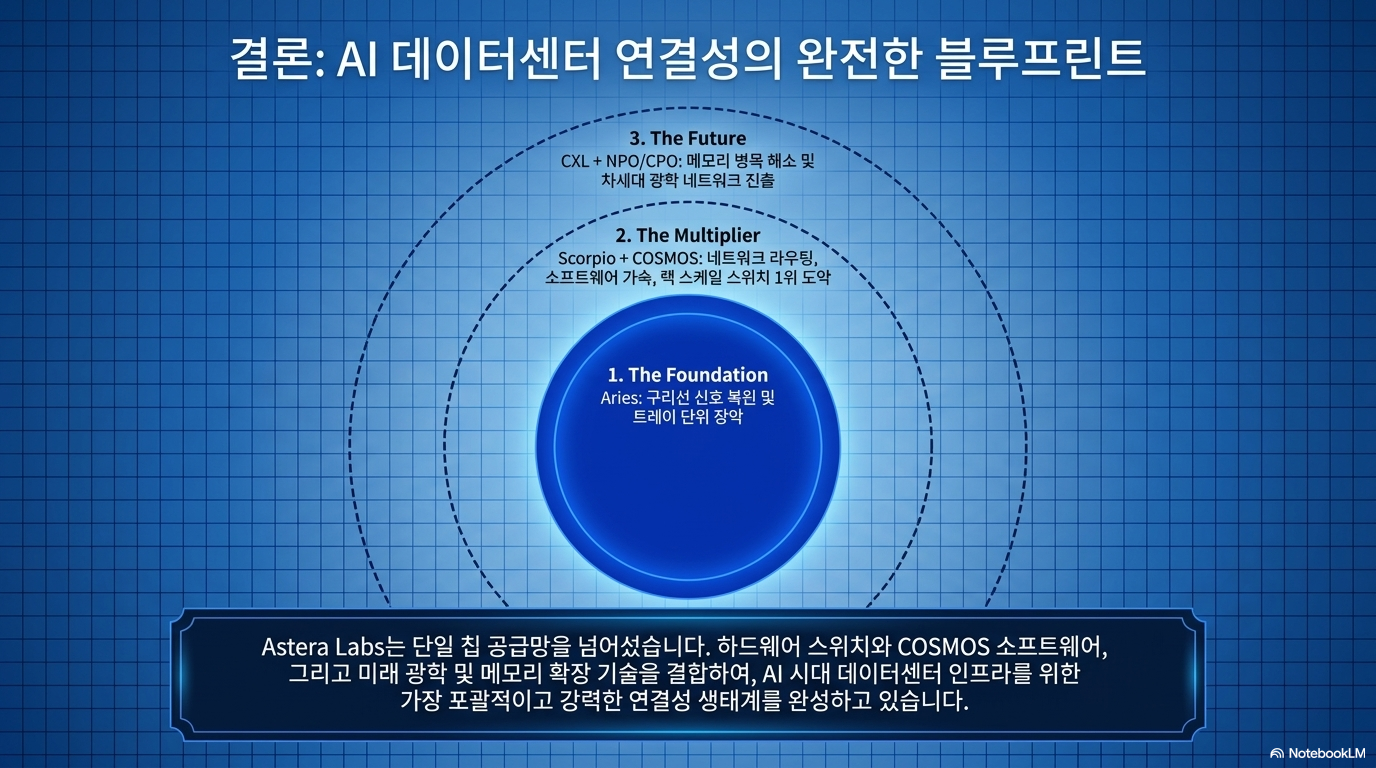 결론: AI 데이터센터 연결성의 완전한 블루프린트

3. The Future
CXL + NPO/CPO: 메모리 병목 해소 및 차세대 광학 네트워크 진출

2. The Multiplier
Scorpio + COSMOS: 네트워크 라우팅, 소프트웨어 가속, 랙 스케일 스위치 1위 도약

1. The Foundation
Aries: 구리선 신호 복원 및 트레이 단위 장악

Astera Labs는 단일 칩 공급망을 넘어섰습니다. 하드웨어 스위치와 COSMOS 소프트웨어, 그리고 미래 광학 및 메모리 확장 기술을 결합하여, AI 시대 데이터센터 인프라를 위한 가장 포괄적이고 강력한 연결성 생태계를 완성하고 있습니다.

NotebookLM